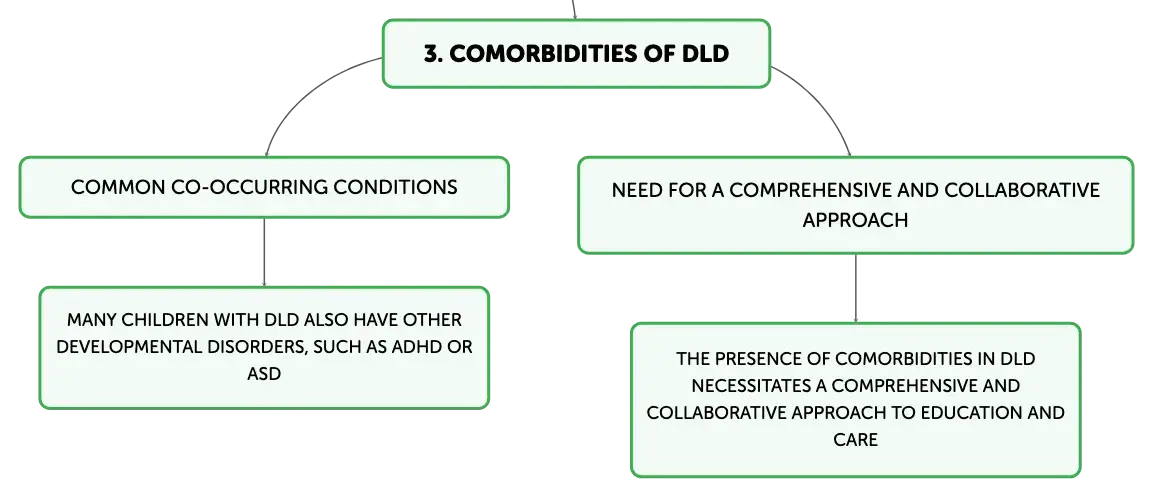 3. COMORBIDITIES OF DLD

COMMON CO-OCCURRING CONDITIONS

MANY CHILDREN WITH DLD ALSO HAVE OTHER DEVELOPMENTAL DISORDERS, SUCH AS ADHD OR ASD

NEED FOR A COMPREHENSIVE AND COLLABORATIVE APPROACH

THE PRESENCE OF COMORBIDITIES IN DLD NECESSITATES A COMPREHENSIVE AND COLLABORATIVE APPROACH TO EDUCATION AND CARE